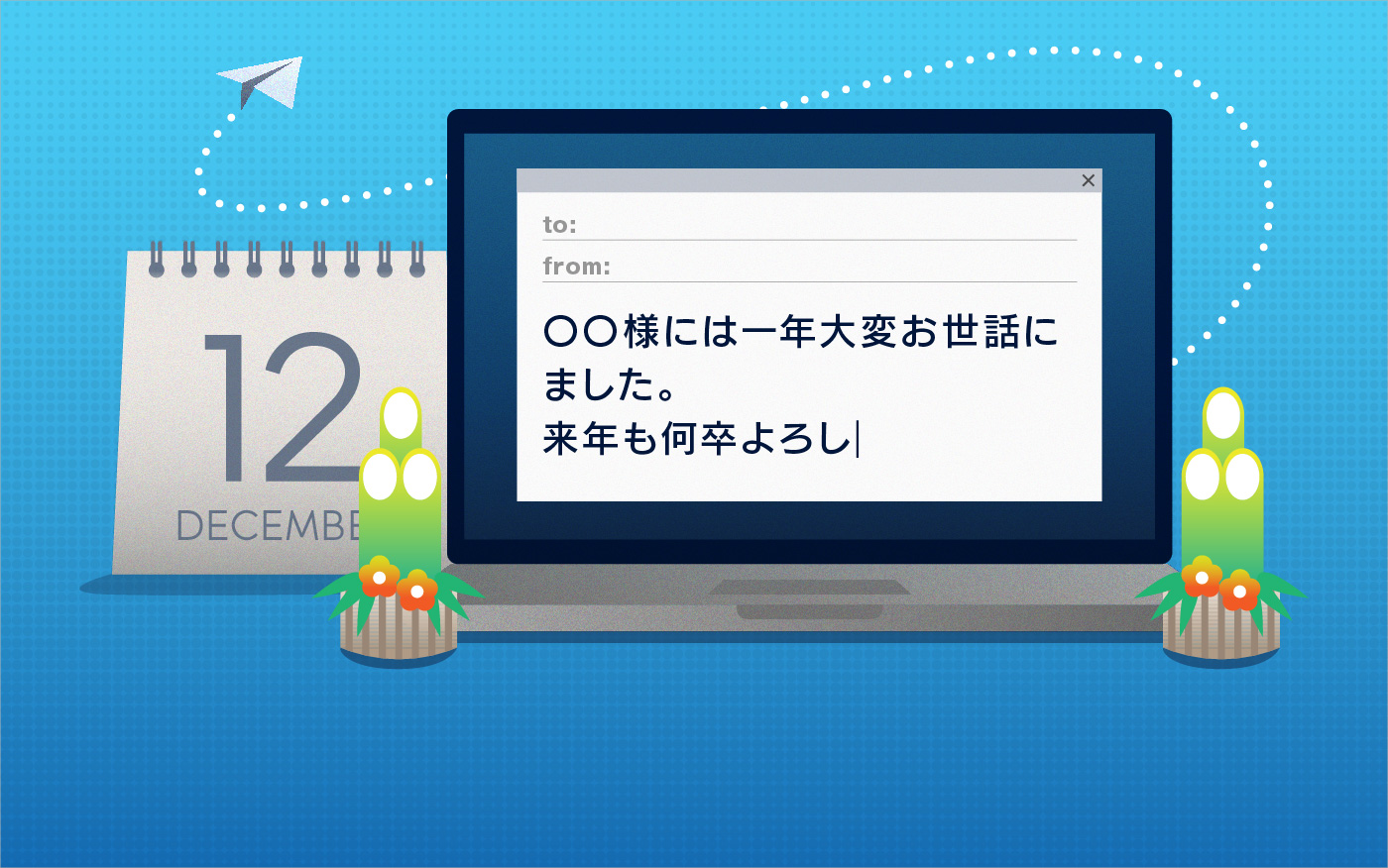 12
DECEMBE

×
to:
from:

〇〇様には一年大変お世話に
ました。
来年も何卒よろし